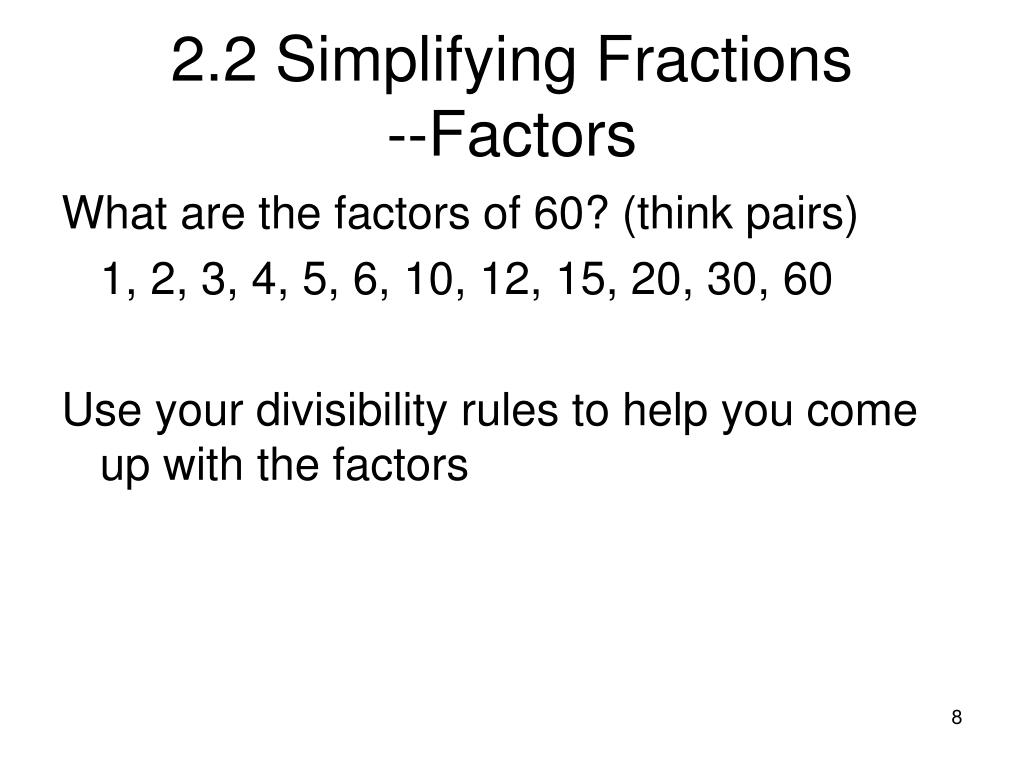 2.2 Simplifying Fractions
--Factors

What are the factors of 60? (think pairs)

1, 2, 3, 4, 5, 6, 10, 12, 15, 20, 30, 60

Use your divisibility rules to help you come up with the factors

8